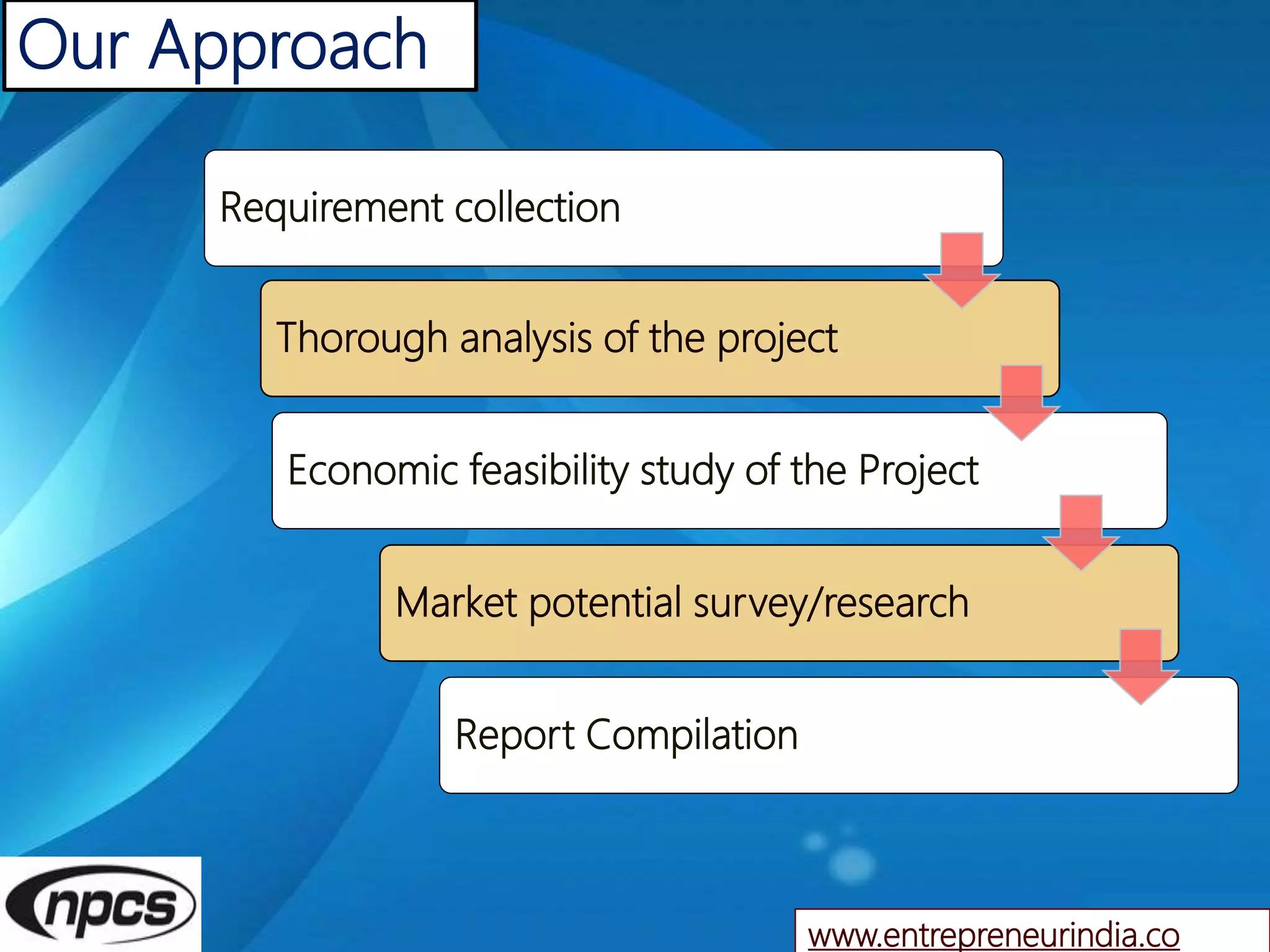 Our Approach

Requirement collection

Thorough analysis of the project

Economic feasibility study of the Project

Market potential survey/research

Report Compilation

npcs

www.entrepreneurindia.co